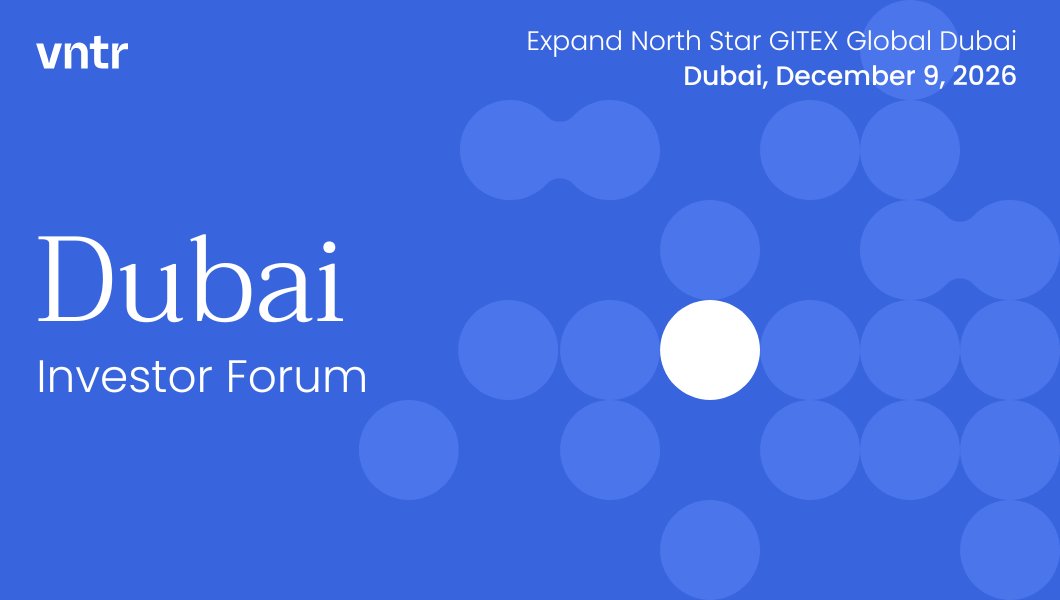 vntr

Expand North Star GITEX Global Dubai
Dubai, December 9, 2026

Dubai
Investor Forum